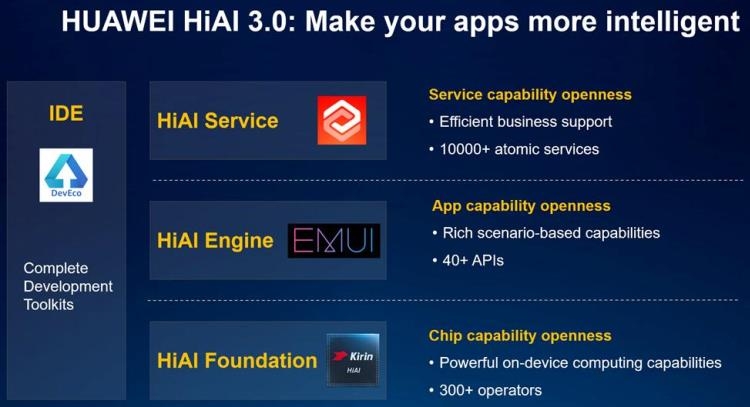 HUAWEI HiAI 3.0: Make your apps more intelligent

IDE

DevEco

Complete Development Toolkits

HiAI Service

Service capability openness
• Efficient business support
• 10000+ atomic services

HiAI Engine

EMUI

App capability openness
• Rich scenario-based capabilities
• 40+ APIs

HiAI Foundation

Kirin
HiAI

Chip capability openness
• Powerful on-device computing capabilities
• 300+ operators